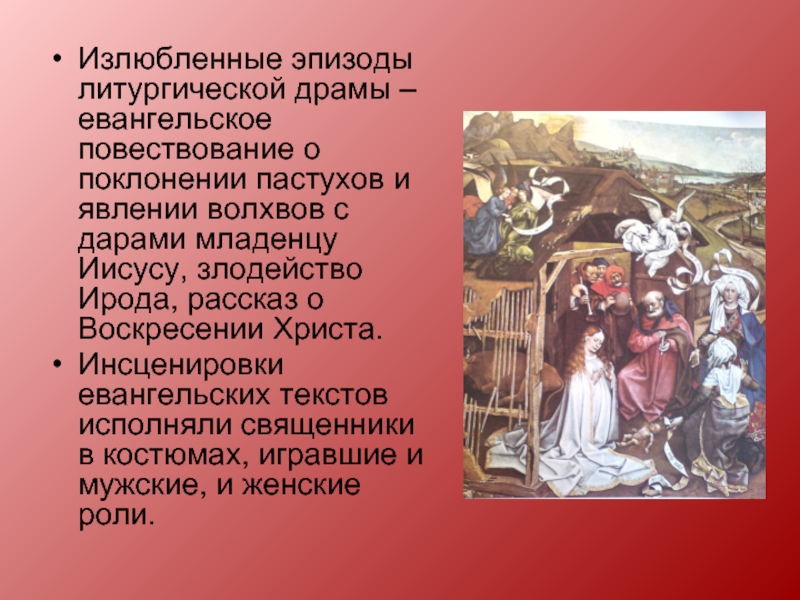 • Излюбленные эпизоды литургической драмы – евангельское повествование о поклонении пастухов и явлении волхвов с дарами младенцу Иисусу, злодейство Ирода, рассказ о Воскресении Христа.

• Инсценировки евангельских текстов исполняли священники в костюмах, игравшие и мужские, и женские роли.